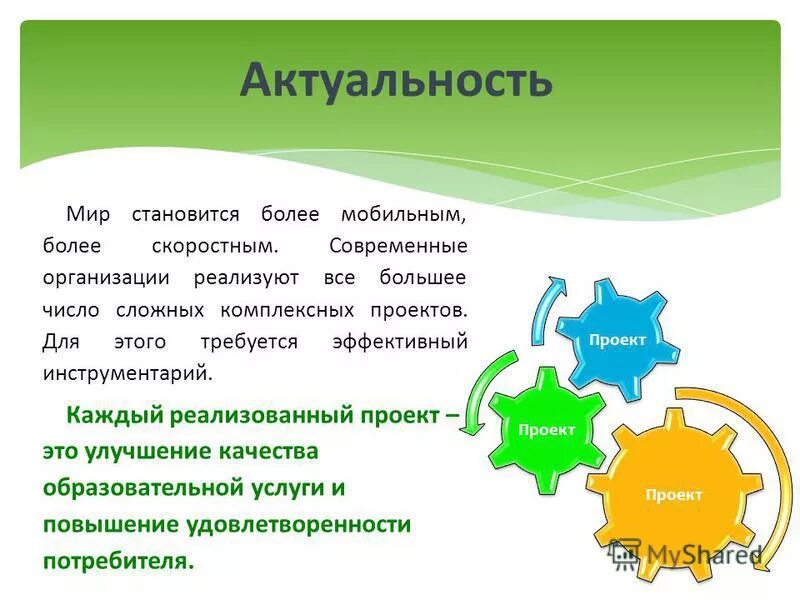 Актуальность

Мир становится более мобильным, более скоростным. Современные организации реализуют все большее число сложных комплексных проектов. Для этого требуется эффективный инструментарий.

Каждый реализованный проект – это улучшение качества образовательной услуги и повышение удовлетворенности потребителя.

Проект

Проект

Проект

MyShared